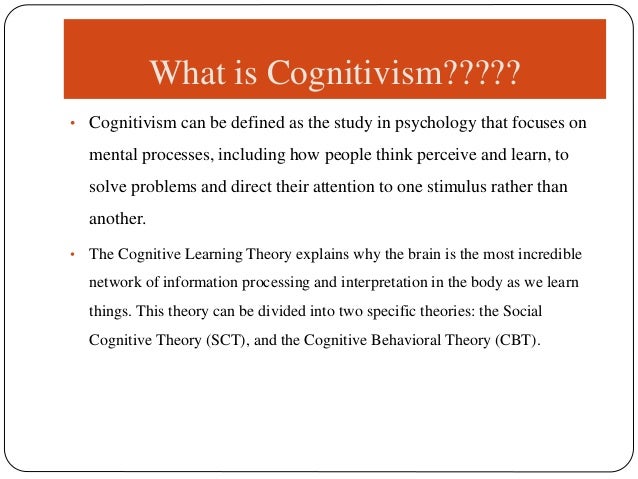 What is Cognitivism?????

• Cognitivism can be defined as the study in psychology that focuses on mental processes, including how people think perceive and learn, to solve problems and direct their attention to one stimulus rather than another.

• The Cognitive Learning Theory explains why the brain is the most incredible network of information processing and interpretation in the body as we learn things. This theory can be divided into two specific theories: the Social Cognitive Theory (SCT), and the Cognitive Behavioral Theory (CBT).